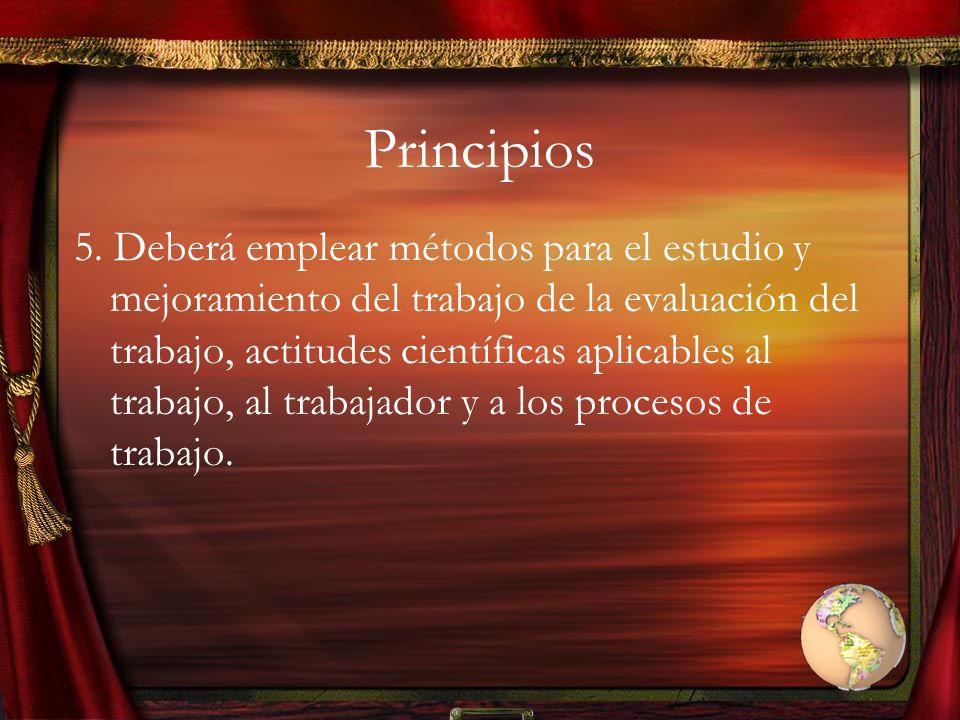 Principios

5. Deberá emplear métodos para el estudio y mejoramiento del trabajo de la evaluación del trabajo, actitudes científicas aplicables al trabajo, al trabajador y a los procesos de trabajo.